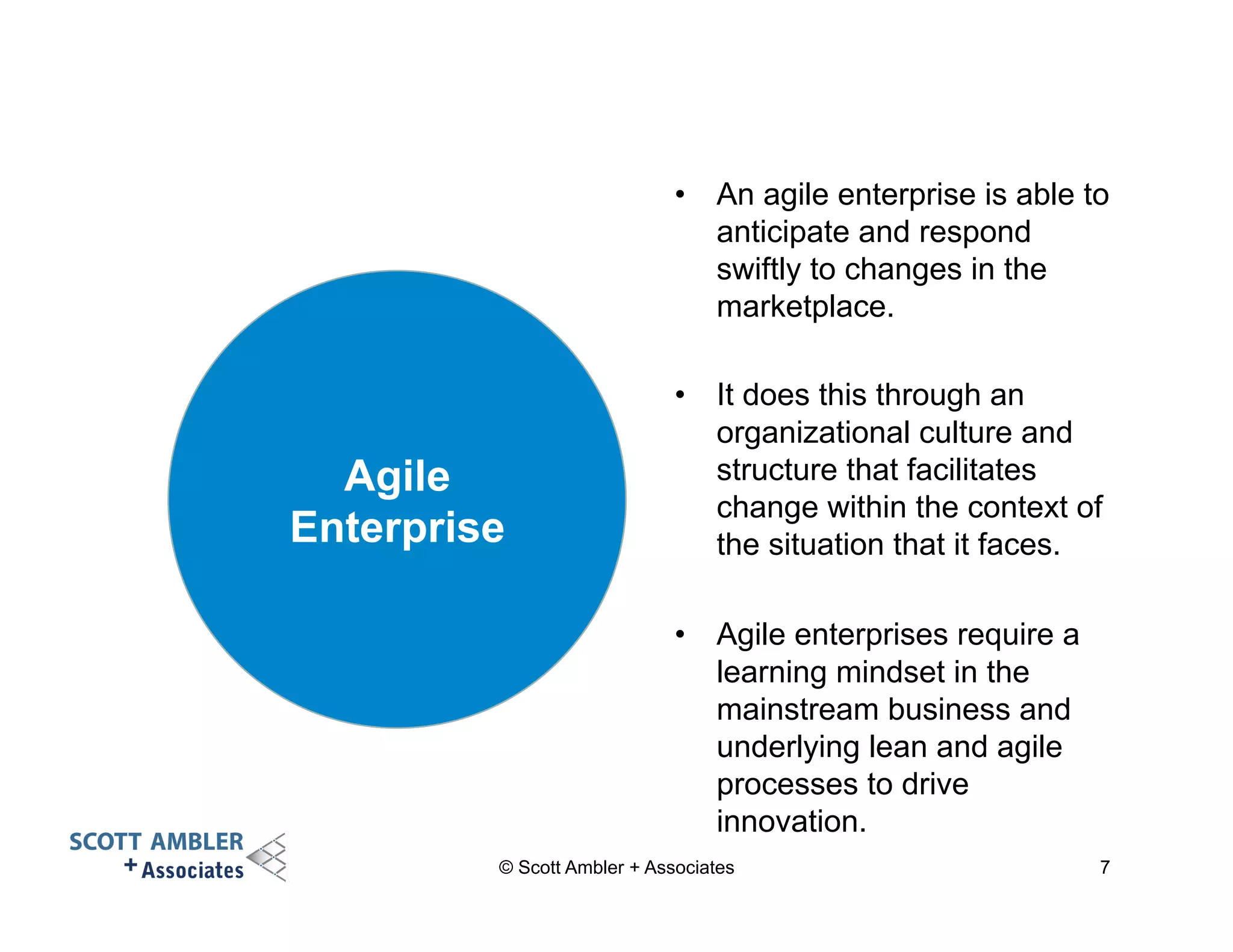 Agile Enterprise

• An agile enterprise is able to anticipate and respond swiftly to changes in the marketplace.

• It does this through an organizational culture and structure that facilitates change within the context of the situation that it faces.

• Agile enterprises require a learning mindset in the mainstream business and underlying lean and agile processes to drive innovation.

SCOTT AMBLER + Associates

© Scott Ambler + Associates

7